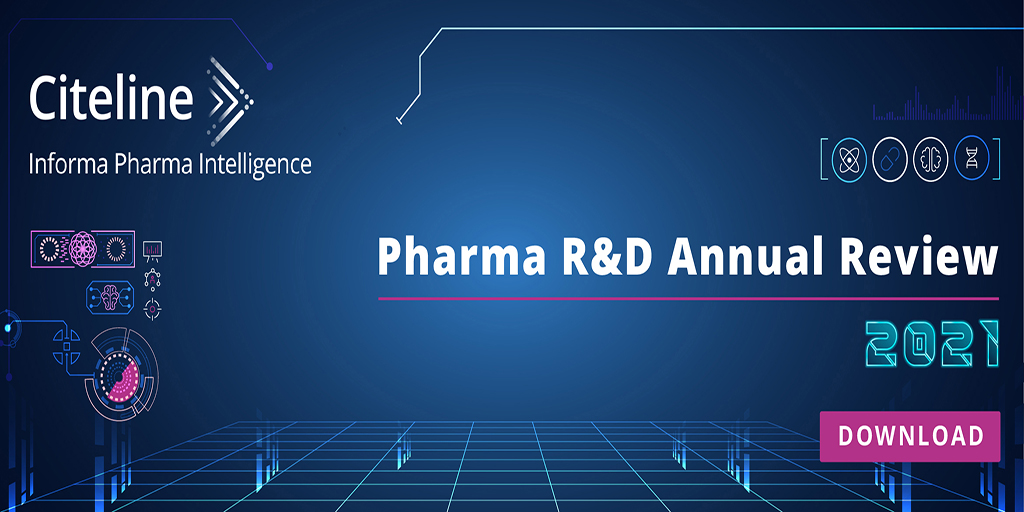 Citeline
Informa Pharma Intelligence

Pharma R&D Annual Review

2021

DOWNLOAD